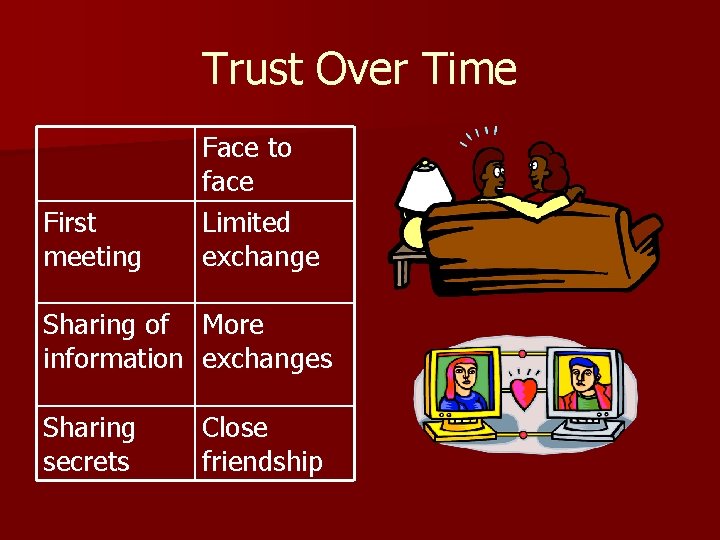 Trust Over Time

| | Face to face |
|---|---|
| First meeting | Limited exchange |
| Sharing of information | More exchanges |
| Sharing secrets | Close friendship |